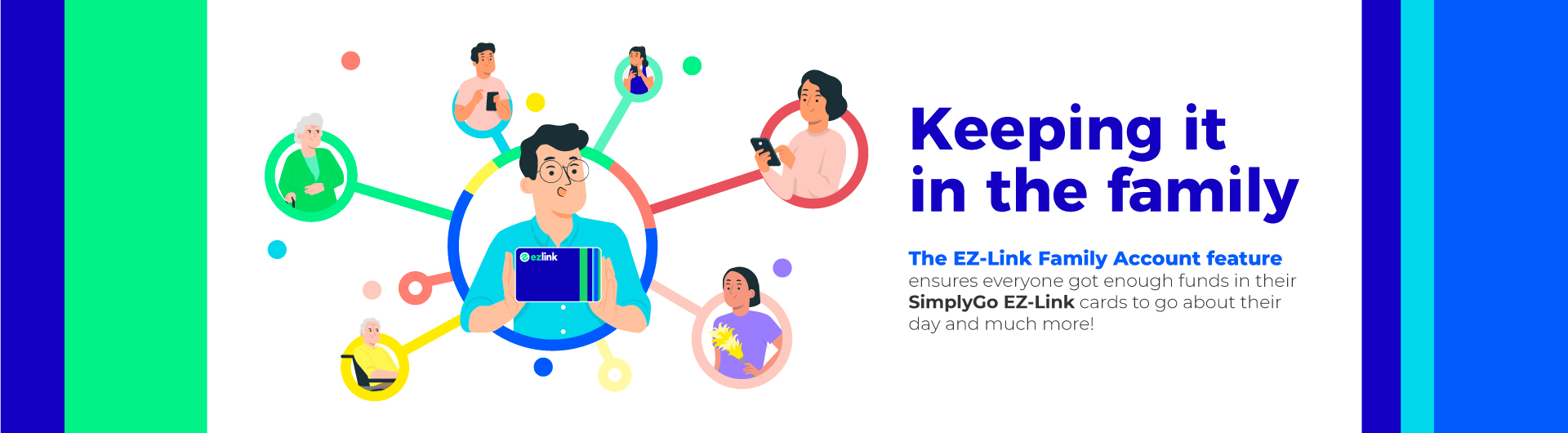 ezlink

Keeping it in the family

The EZ-Link Family Account feature ensures everyone got enough funds in their SimplyGo EZ-Link cards to go about their day and much more!